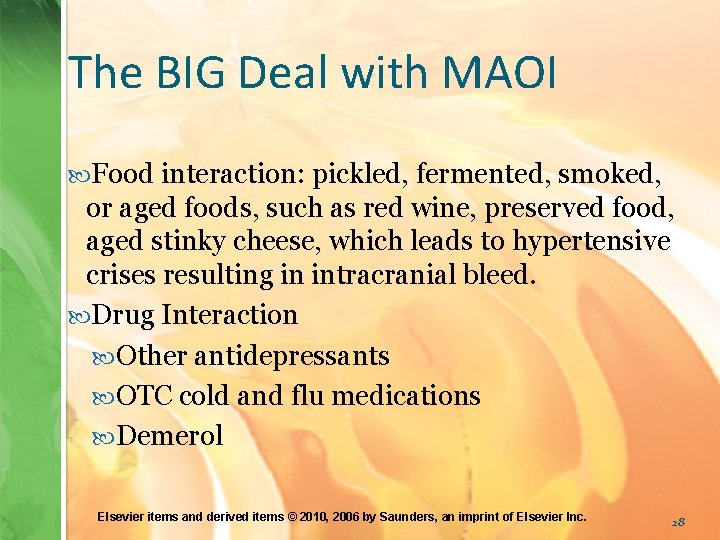 The BIG Deal with MAOI

Food interaction: pickled, fermented, smoked, or aged foods, such as red wine, preserved food, aged stinky cheese, which leads to hypertensive crises resulting in intracranial bleed.

Drug Interaction

Other antidepressants

OTC cold and flu medications

Demerol

Elsevier items and derived items © 2010, 2006 by Saunders, an imprint of Elsevier Inc.

28